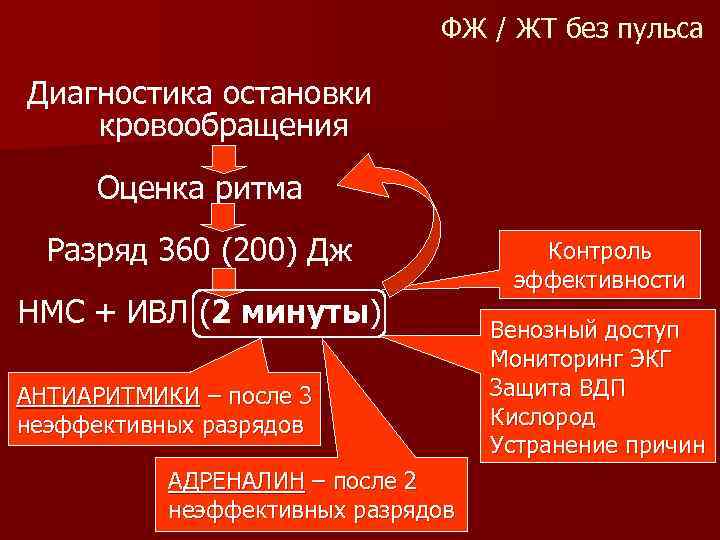 ФЖ / ЖТ без пульса

Диагностика остановки кровообращения

Оценка ритма

Разряд 360 (200) Дж

НМС + ИВЛ (2 минуты)

Контроль эффективности

Венозный доступ
Мониторинг ЭКГ
Защита ВДП
Кислород
Устранение причин

АНТИАРИТМИКИ – после 3 неэффективных разрядов

АДРЕНАЛИН – после 2 неэффективных разрядов